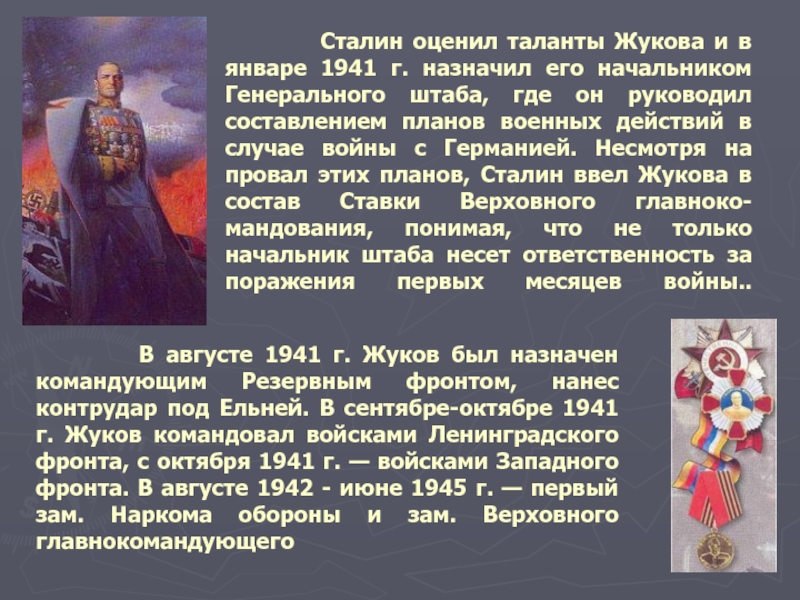 Сталин оценил таланты Жукова и в январе 1941 г. назначил его начальником Генерального штаба, где он руководил составлением планов военных действий в случае войны с Германией. Несмотря на провал этих планов, Сталин ввел Жукова в состав Ставки Верховного главнокомандования, понимая, что не только начальник штаба несет ответственность за поражения первых месяцев войны..

В августе 1941 г. Жуков был назначен командующим Резервным фронтом, нанес контрудар под Ельней. В сентябре-октябре 1941 г. Жуков командовал войсками Ленинградского фронта, с октября 1941 г. — войсками Западного фронта. В августе 1942 - июне 1945 г. — первый зам. Наркома обороны и зам. Верховного главнокомандующего